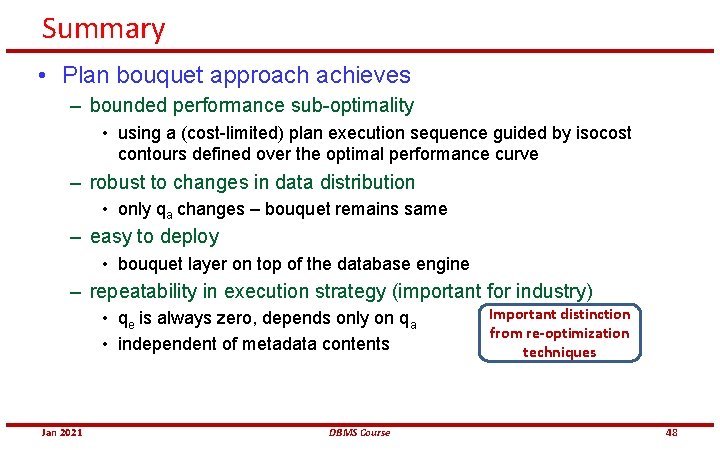 Summary

• Plan bouquet approach achieves
– bounded performance sub-optimality
• using a (cost-limited) plan execution sequence guided by isocost contours defined over the optimal performance curve
– robust to changes in data distribution
• only $q_a$ changes – bouquet remains same
– easy to deploy
• bouquet layer on top of the database engine
– repeatability in execution strategy (important for industry)
• $q_e$ is always zero, depends only on $q_a$
• independent of metadata contents

Important distinction from re-optimization techniques

Jan 2021 DBMS Course 48